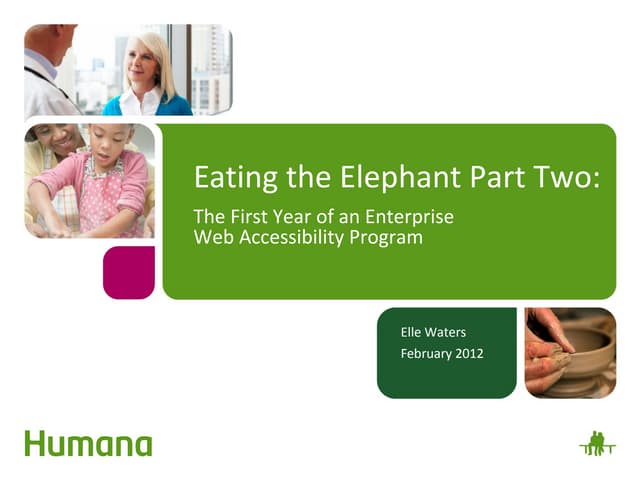 Eating the Elephant Part Two:

The First Year of an Enterprise Web Accessibility Program

Elle Waters
February 2012

Humana